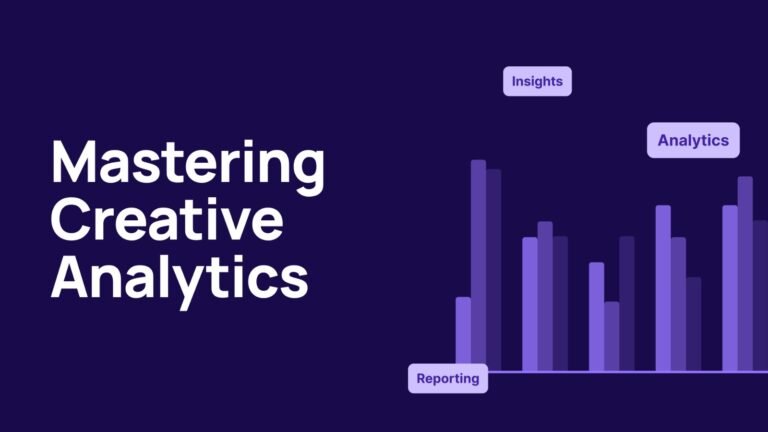 Mastering Creative Analytics

Insights

Analytics

Reporting